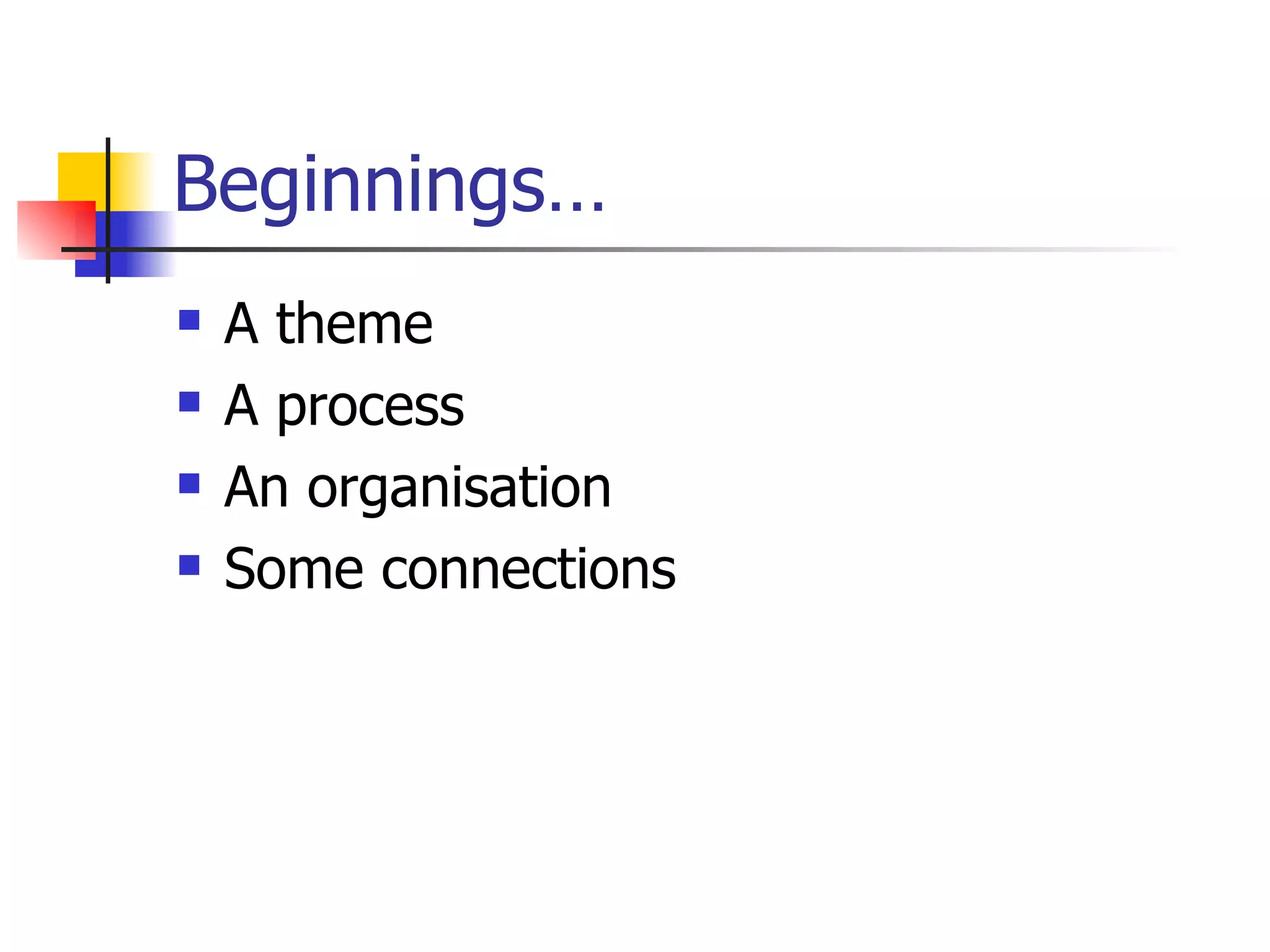 Beginnings…

- A theme
- A process
- An organisation
- Some connections